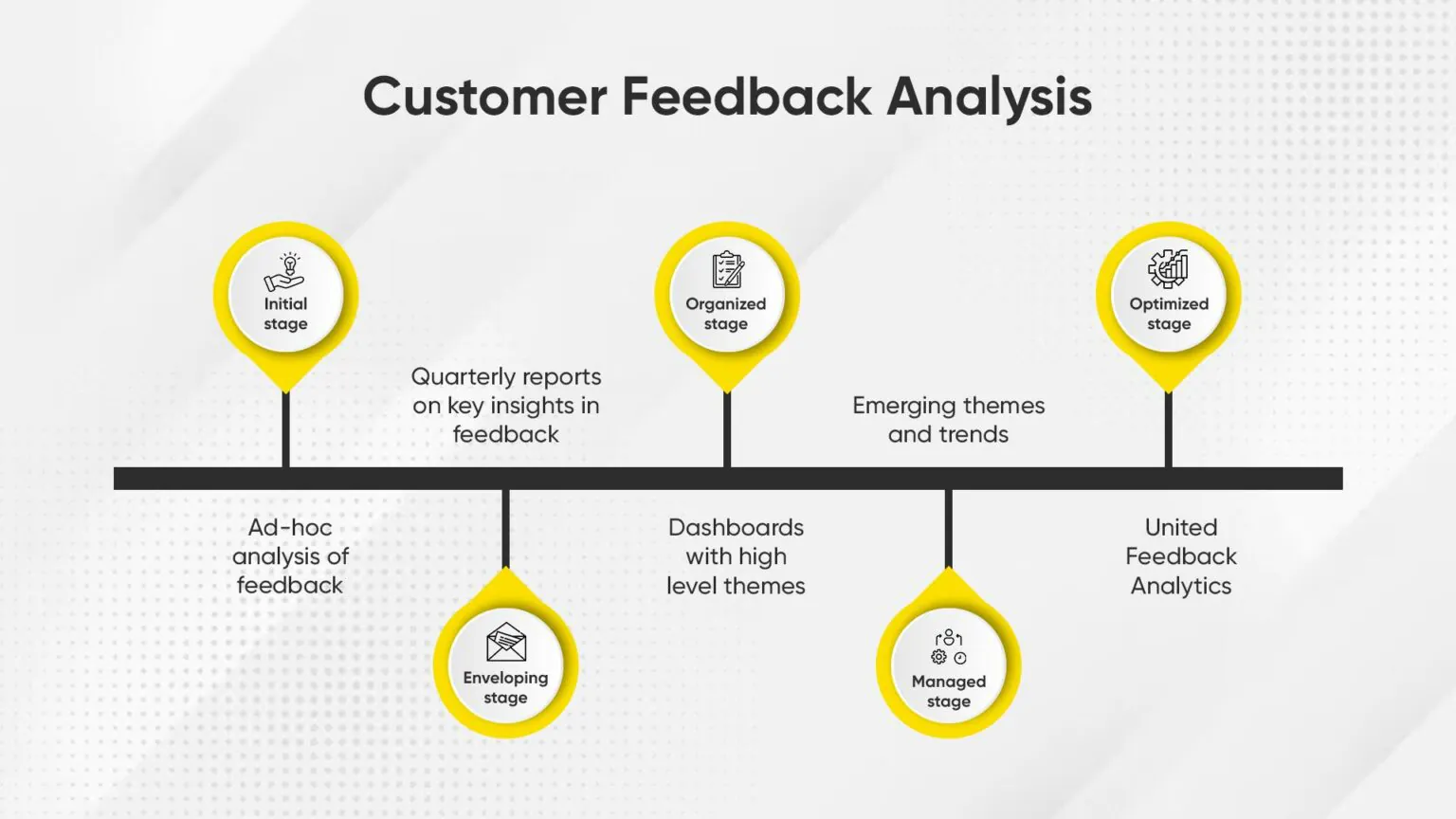 Customer Feedback Analysis

Initial stage

Ad-hoc analysis of feedback

Quarterly reports on key insights in feedback

Enveloping stage

Organized stage

Dashboards with high level themes

Emerging themes and trends

Managed stage

Optimized stage

United Feedback Analytics